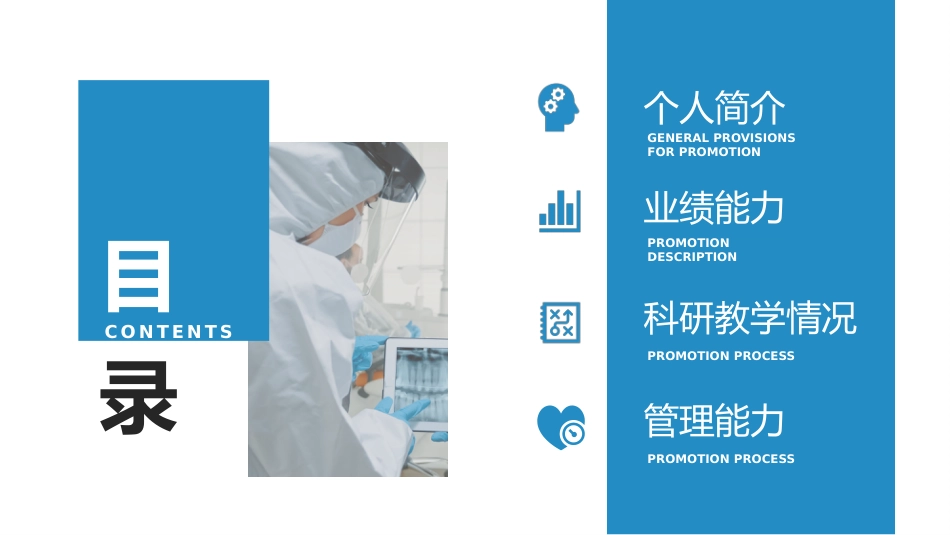 目
CONTENTS
录

个人简介
GENERAL PROVISIONS FOR PROMOTION

业绩能力
PROMOTION DESCRIPTION

科研教学情况
PROMOTION PROCESS

管理能力
PROMOTION PROCESS